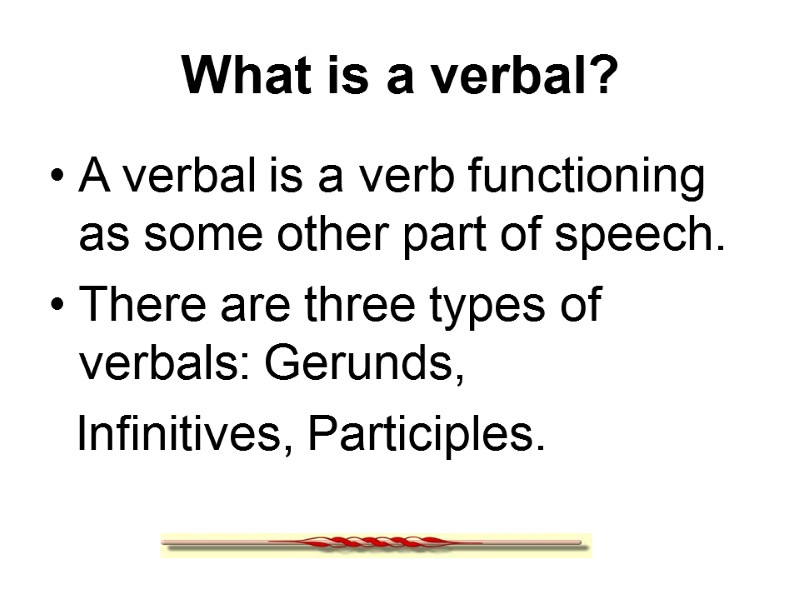 What is a verbal?

• A verbal is a verb functioning as some other part of speech.

• There are three types of verbals: Gerunds,

Infinitives, Participles.